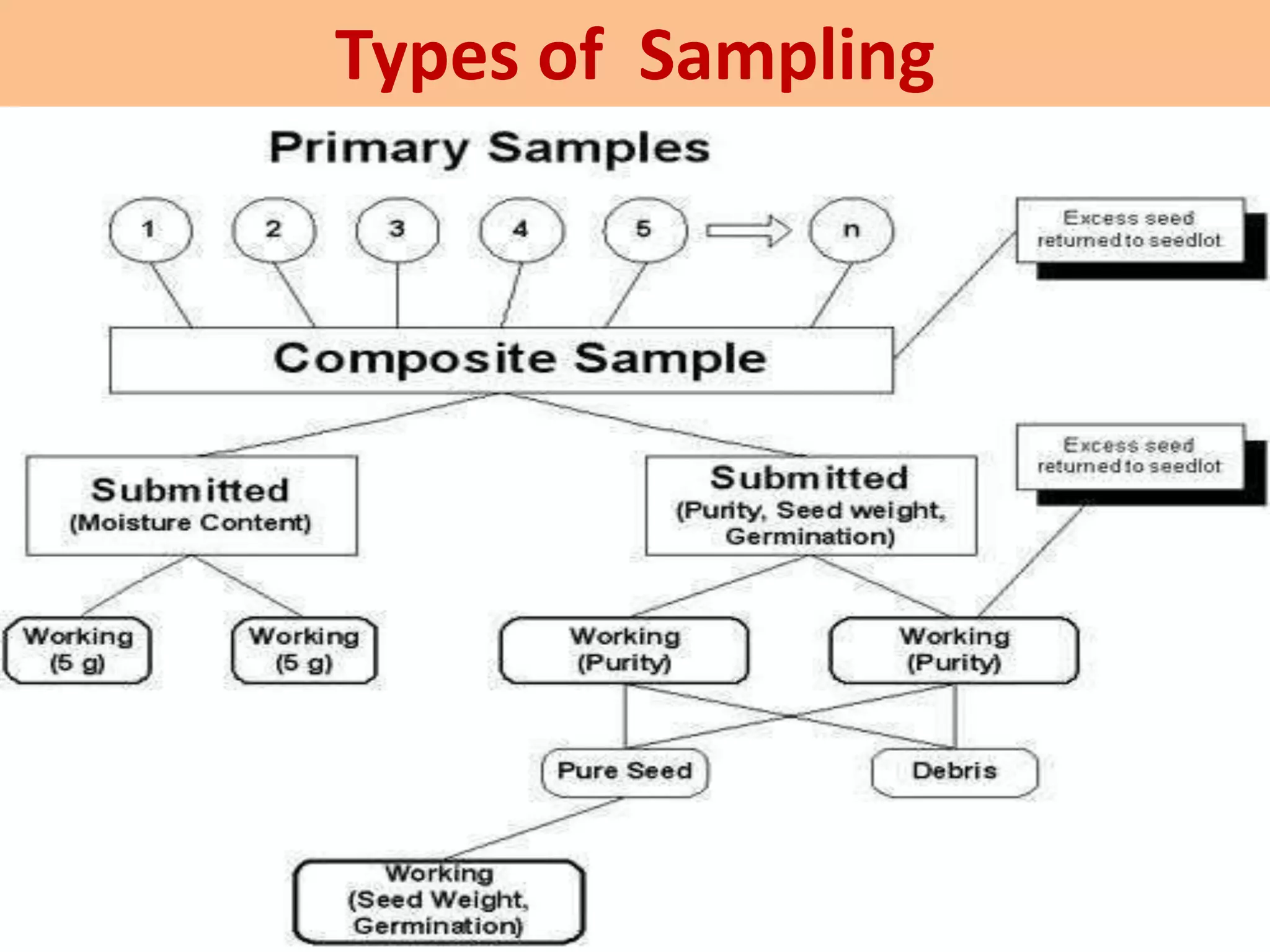 Types of Sampling

Primary Samples

1 2 3 4 5 n

Excess seed returned to seedlot

Composite Sample

Excess seed returned to seedlot

Submitted
(Moisture Content)

Submitted
(Purity, Seed weight, Germination)

Working
(5 g)

Working
(5 g)

Working
(Purity)

Working
(Purity)

Pure Seed

Debris

Working
(Seed Weight, Germination)